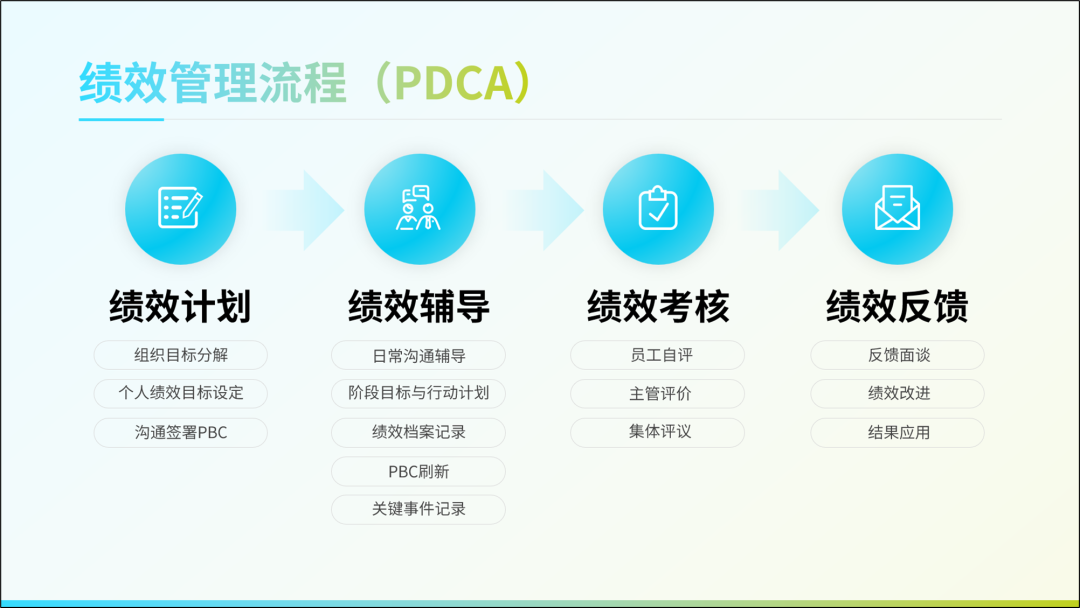 绩效管理流程（PDCA）

绩效计划

组织目标分解

个人绩效目标设定

沟通签署PBC

绩效辅导

日常沟通辅导

阶段目标与行动计划

绩效档案记录

PBC刷新

关键事件记录

绩效考核

员工自评

主管评价

集体评议

绩效反馈

反馈面谈

绩效改进

结果应用